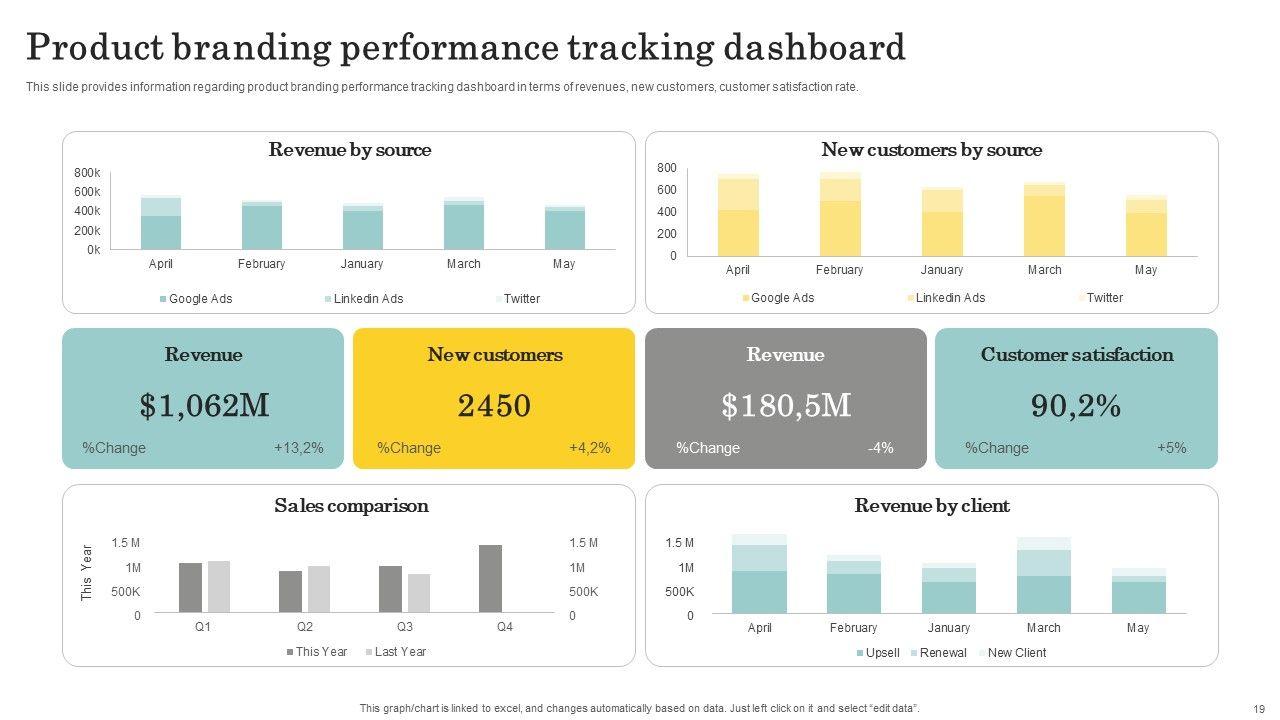 Product branding performance tracking dashboard

This slide provides information regarding product branding performance tracking dashboard in terms of revenues, new customers, customer satisfaction rate.

Revenue by source

800k
600k
400k
200k
0k

April February January March May

Google Ads Linkedin Ads Twitter

New customers by source

800
600
400
200
0

April February January March May

Google Ads Linkedin Ads Twitter

Revenue
$1,062M
%Change +13,2%

New customers
2450
%Change +4,2%

Revenue
$180,5M
%Change -4%

Customer satisfaction
90,2%
%Change +5%

Sales comparison

This Year

1.5 M
1M
500K
0

1.5 M
1M
500K
0

Q1 Q2 Q3 Q4

This Year Last Year

Revenue by client

1.5 M
1M
500K
0

April February January March May

Upsell Renewal New Client

This graph/chart is linked to excel, and changes automatically based on data. Just left click on it and select "edit data".

19